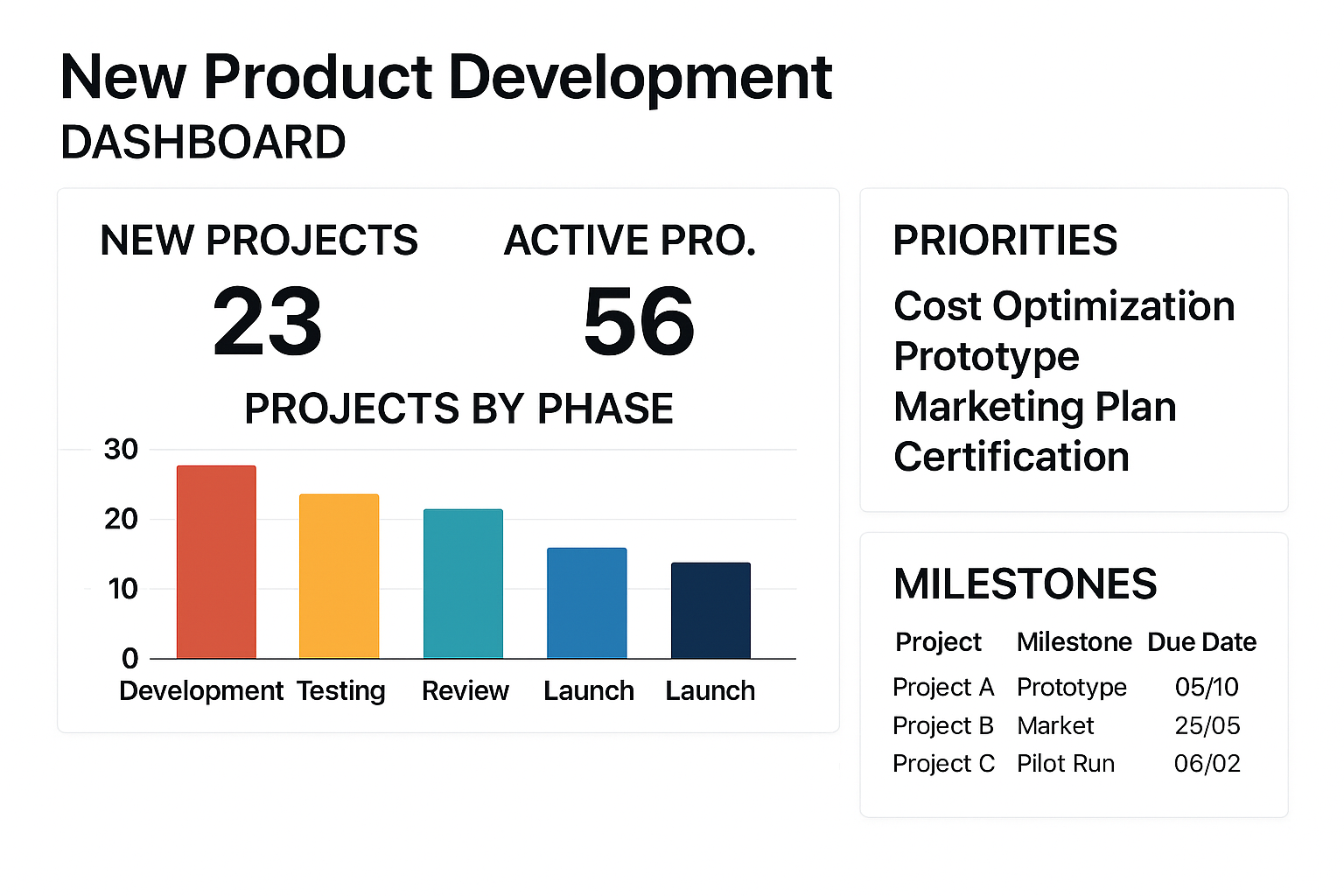 New Product Development
DASHBOARD

NEW PROJECTS
23

ACTIVE PRO.
56

PROJECTS BY PHASE

30
20
10
0

Development Testing Review Launch Launch

PRIORITIES
Cost Optimization
Prototype
Marketing Plan
Certification

MILESTONES

| Project | Milestone | Due Date |
|---|---|---|
| Project A | Prototype | 05/10 |
| Project B | Market | 25/05 |
| Project C | Pilot Run | 06/02 |